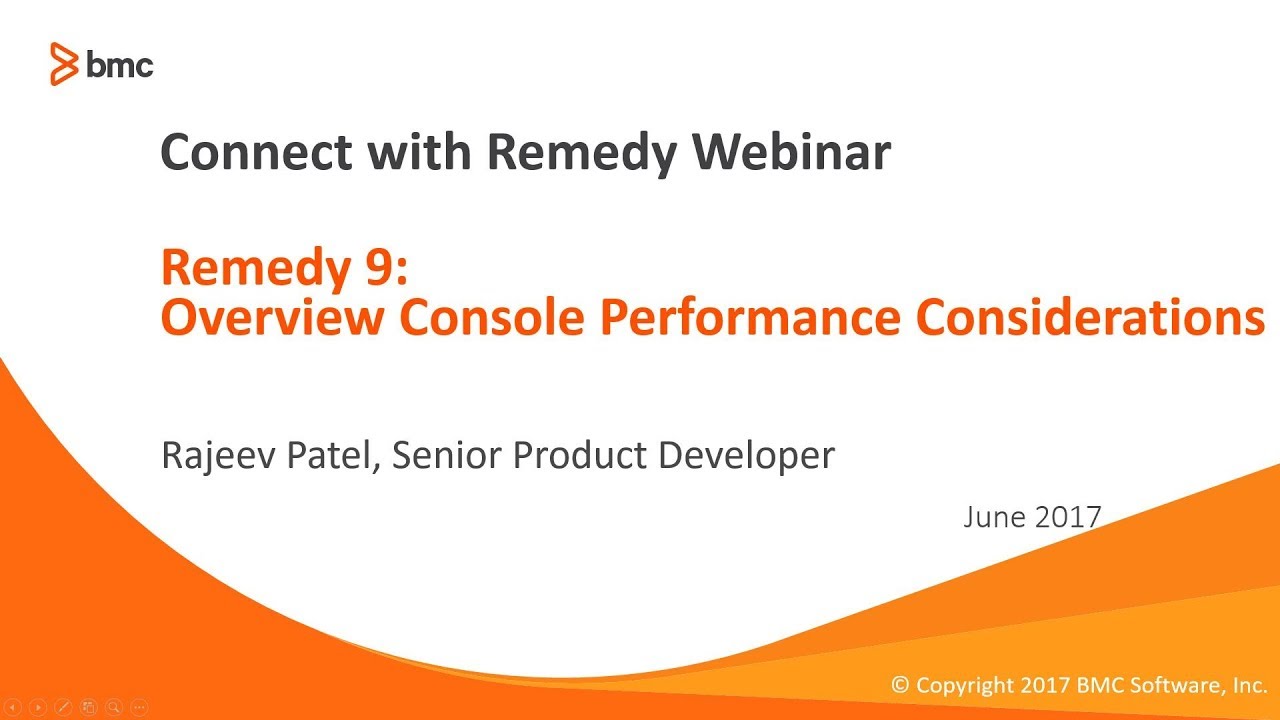 bmc

Connect with Remedy Webinar

Remedy 9:
Overview Console Performance Considerations

Rajeev Patel, Senior Product Developer

June 2017

© Copyright 2017 BMC Software, Inc.